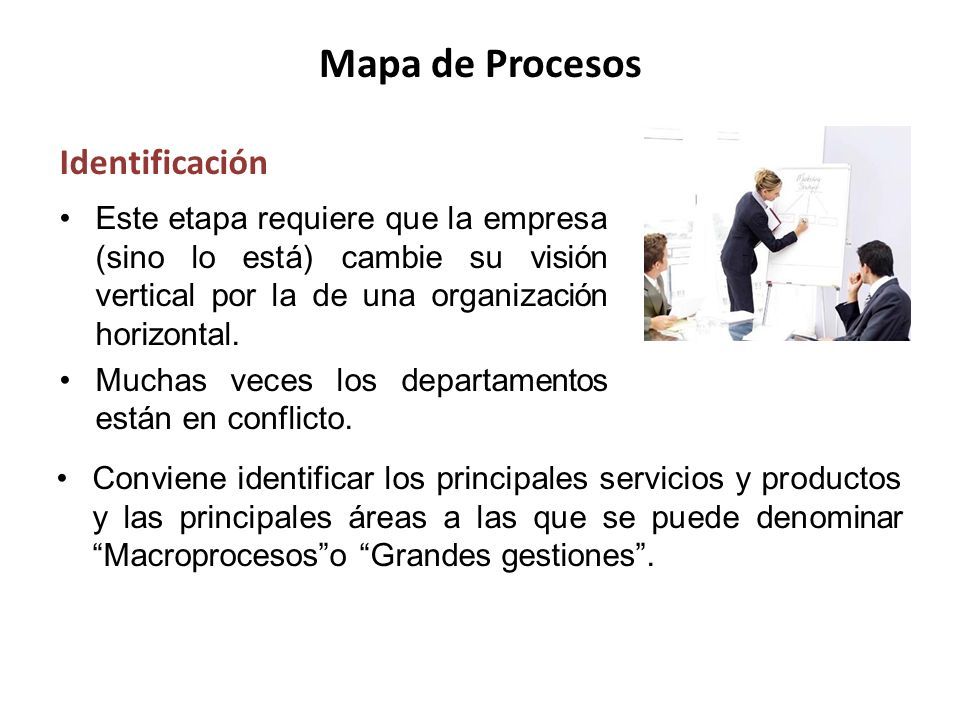 Mapa de Procesos

Identificación

• Este etapa requiere que la empresa (sino lo está) cambie su visión vertical por la de una organización horizontal.

• Muchas veces los departamentos están en conflicto.

• Conviene identificar los principales servicios y productos y las principales áreas a las que se puede denominar “Macroprocesos”o “Grandes gestiones”.